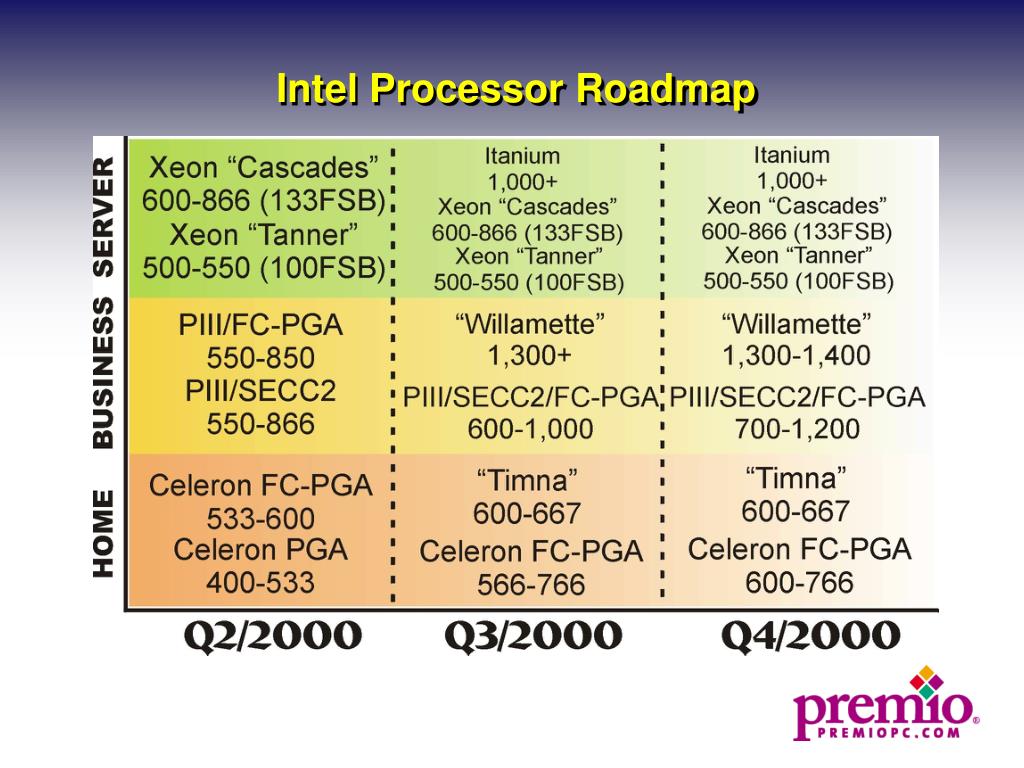 Intel Processor Roadmap

| | Q2/2000 | Q3/2000 | Q4/2000 |
|---|---|---|---|
| SERVER | Xeon “Cascades” 600-866 (133FSB) Xeon “Tanner” 500-550 (100FSB) | Itanium 1,000+ Xeon “Cascades” 600-866 (133FSB) Xeon “Tanner” 500-550 (100FSB) | Itanium 1,000+ Xeon “Cascades” 600-866 (133FSB) Xeon “Tanner” 500-550 (100FSB) |
| BUSINESS | PIII/FC-PGA 550-850 PIII/SECC2 550-866 | “Willamette” 1,300+ PIII/SECC2/FC-PGA 600-1,000 | “Willamette” 1,300-1,400 PIII/SECC2/FC-PGA 700-1,200 |
| HOME | Celeron FC-PGA 533-600 Celeron PGA 400-533 | “Timna” 600-667 Celeron FC-PGA 566-766 | “Timna” 600-667 Celeron FC-PGA 600-766 |

premio®
PREMIOPC.COM